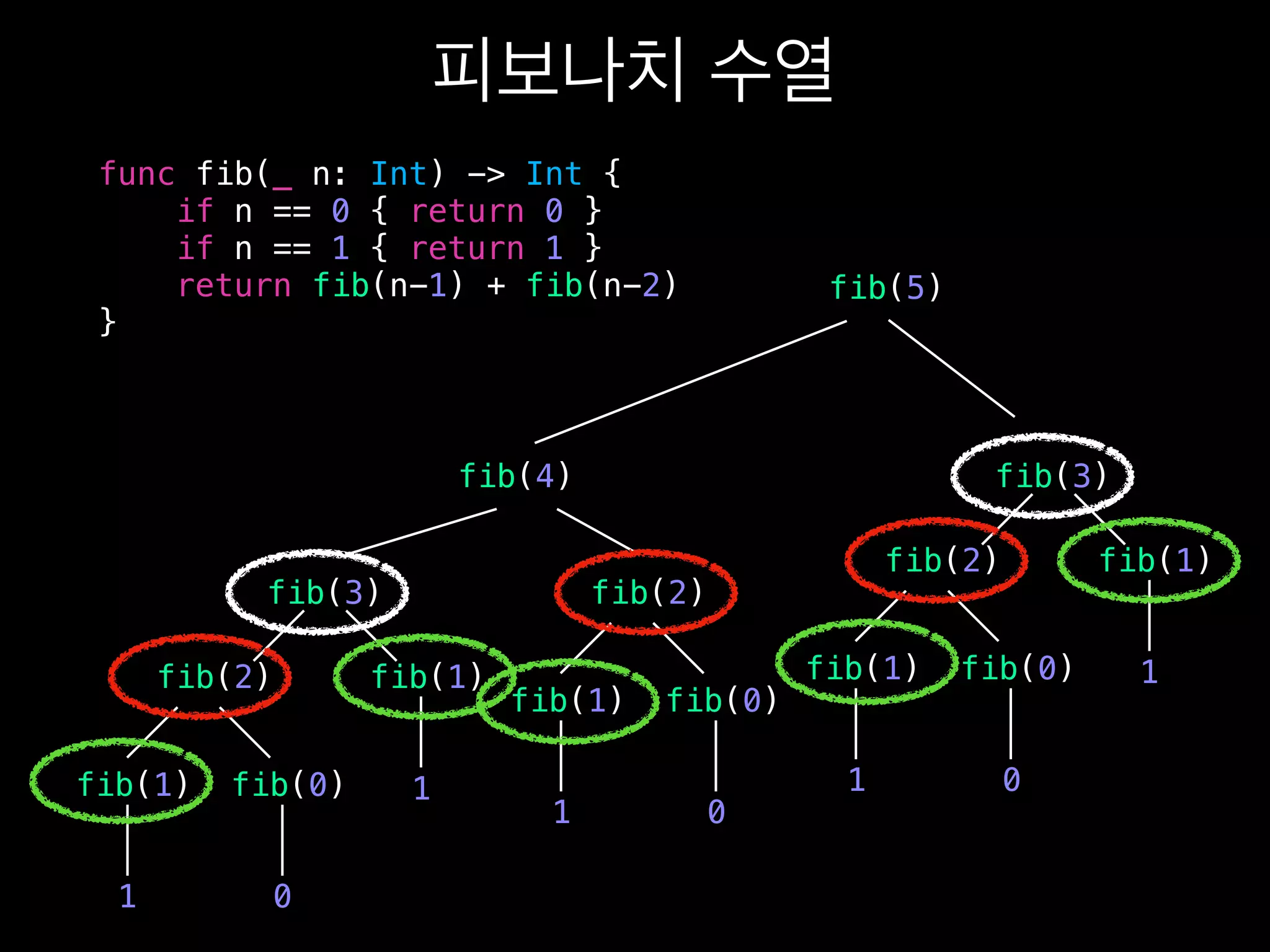 피보나치 수열

func fib(_ n: Int) -> Int {
    if n == 0 { return 0 }
    if n == 1 { return 1 }
    return fib(n-1) + fib(n-2)
}

fib(5)
fib(4)
fib(3)
fib(3)
fib(2)
fib(2)
fib(1)
fib(2)
fib(1)
fib(1)
fib(0)
fib(1)
fib(0)
1
fib(1)
fib(0)
1
1
0
1
0
1
0